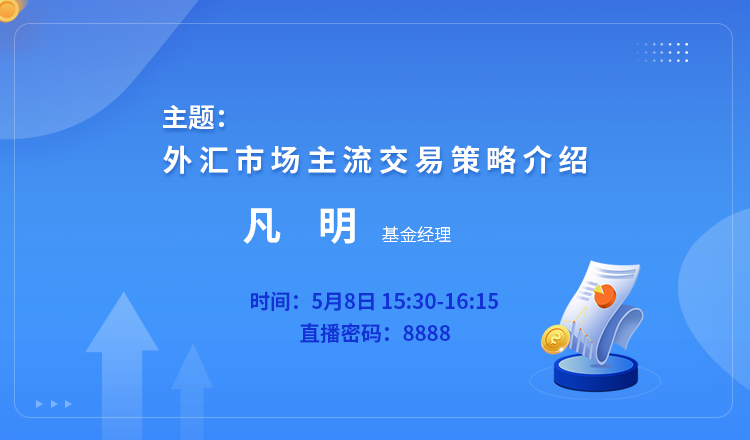 主题：
外汇市场主流交易策略介绍

凡　明　基金经理

时间：5月8日 15:30-16:15
直播密码：8888